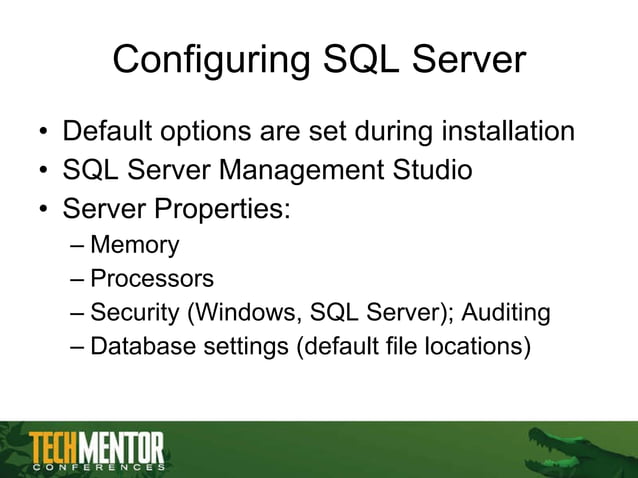 Configuring SQL Server

• Default options are set during installation
• SQL Server Management Studio
• Server Properties:
– Memory
– Processors
– Security (Windows, SQL Server); Auditing
– Database settings (default file locations)

TECHMENTOR
CONFERENCES